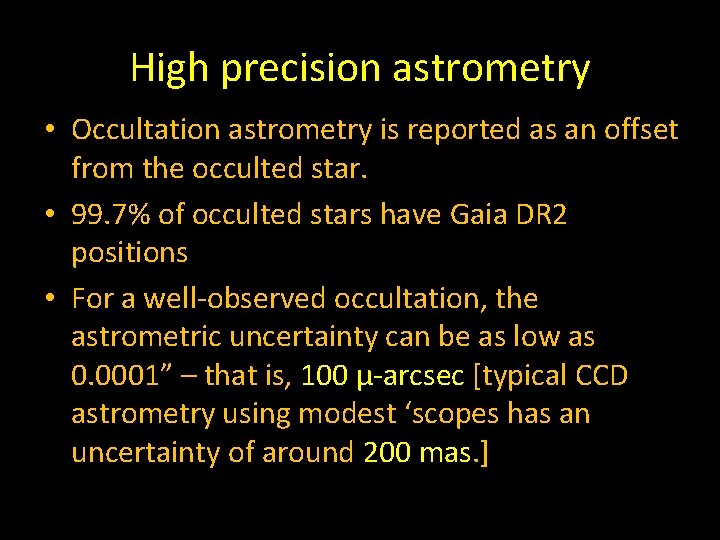 High precision astrometry

• Occultation astrometry is reported as an offset from the occulted star.

• 99.7% of occulted stars have Gaia DR2 positions

• For a well-observed occultation, the astrometric uncertainty can be as low as 0.0001” – that is, 100 μ-arcsec [typical CCD astrometry using modest ‘scopes has an uncertainty of around 200 mas.]